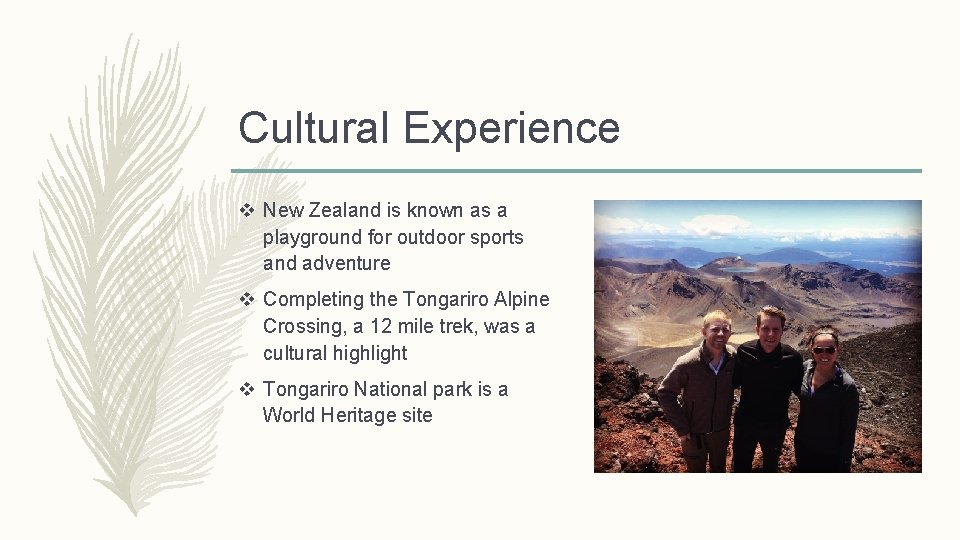 Cultural Experience

❖ New Zealand is known as a playground for outdoor sports and adventure

❖ Completing the Tongariro Alpine Crossing, a 12 mile trek, was a cultural highlight

❖ Tongariro National park is a World Heritage site